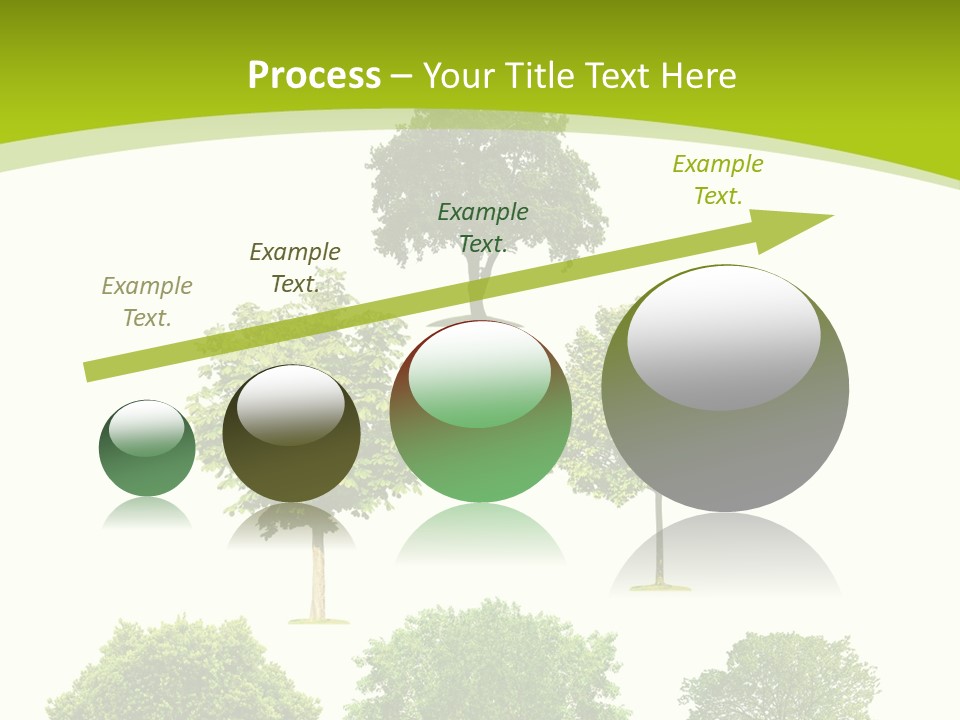 Process – Your Title Text Here

Example Text.

Example Text.

Example Text.

Example Text.